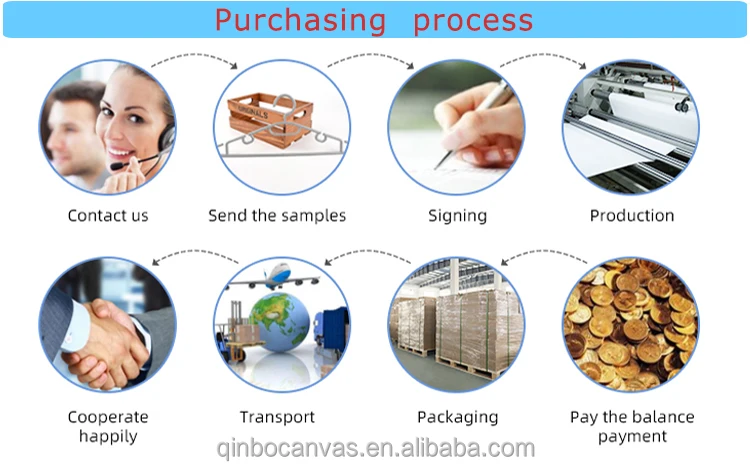 Purchasing process

ORIGINALS

Contact us

Send the samples

Signing

Production

Cooperate happily

Transport

Packaging

Pay the balance payment

qinbocanvas.en.alibaba.com